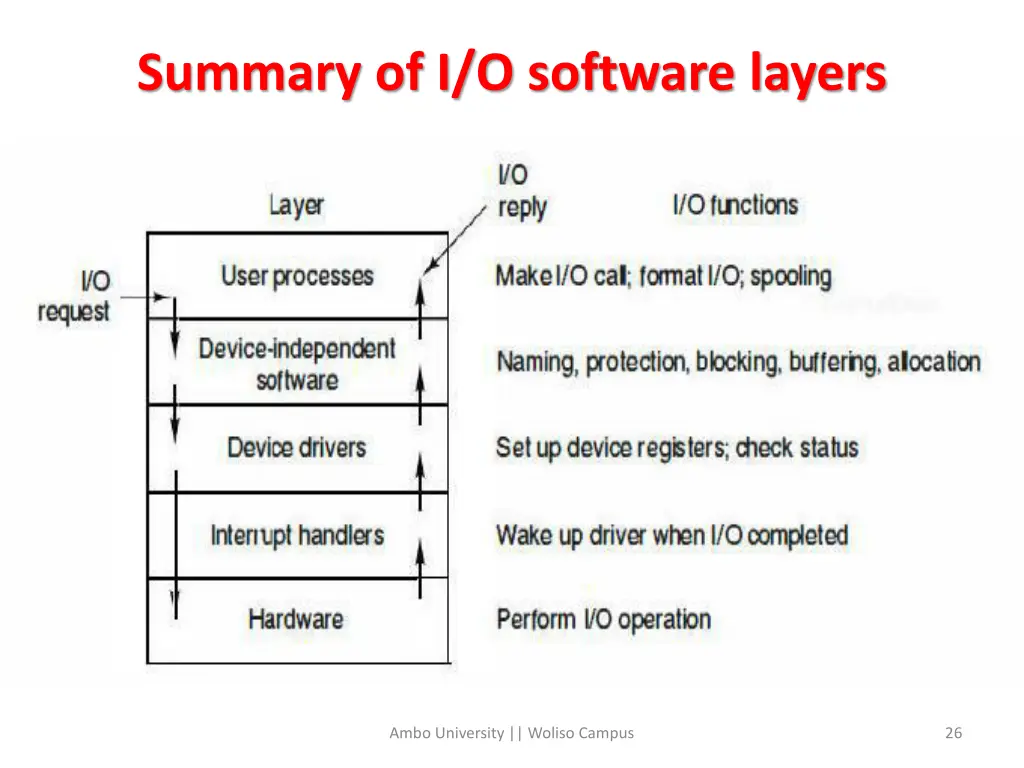 Summary of I/O software layers

Layer

I/O reply

I/O functions

I/O request

User processes

Make I/O call; format I/O; spooling

Device-independent software

Naming, protection, blocking, buffering, allocation

Device drivers

Set up device registers; check status

Interrupt handlers

Wake up driver when I/O completed

Hardware

Perform I/O operation

Ambo University || Woliso Campus

26